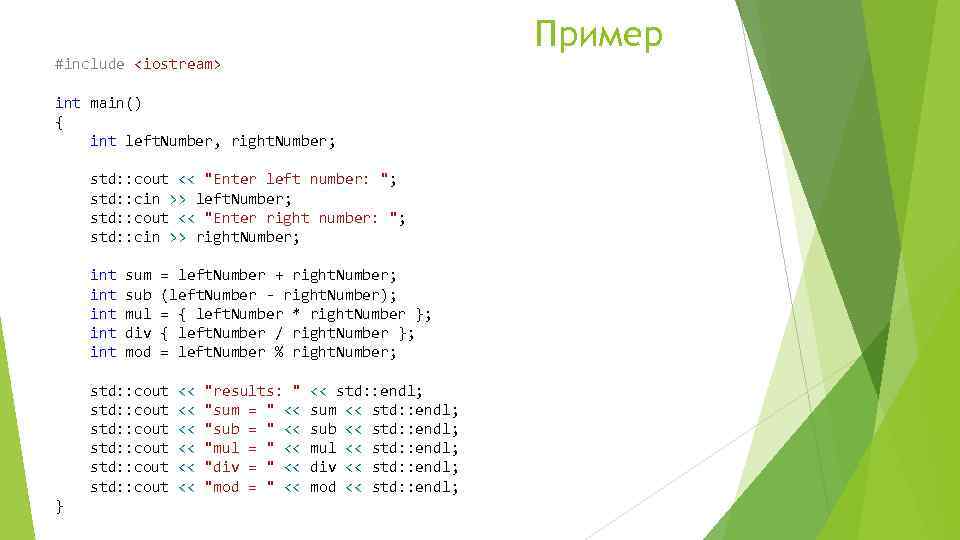 Пример

#include <iostream>

int main()
{
    int leftNumber, rightNumber;

    std::cout << "Enter left number: ";
    std::cin >> leftNumber;
    std::cout << "Enter right number: ";
    std::cin >> rightNumber;

    int sum = leftNumber + rightNumber;
    int sub (leftNumber - rightNumber);
    int mul = { leftNumber * rightNumber };
    int div { leftNumber / rightNumber };
    int mod = leftNumber % rightNumber;

    std::cout << "results: " << std::endl;
    std::cout << "sum = " << sum << std::endl;
    std::cout << "sub = " << sub << std::endl;
    std::cout << "mul = " << mul << std::endl;
    std::cout << "div = " << div << std::endl;
    std::cout << "mod = " << mod << std::endl;
}